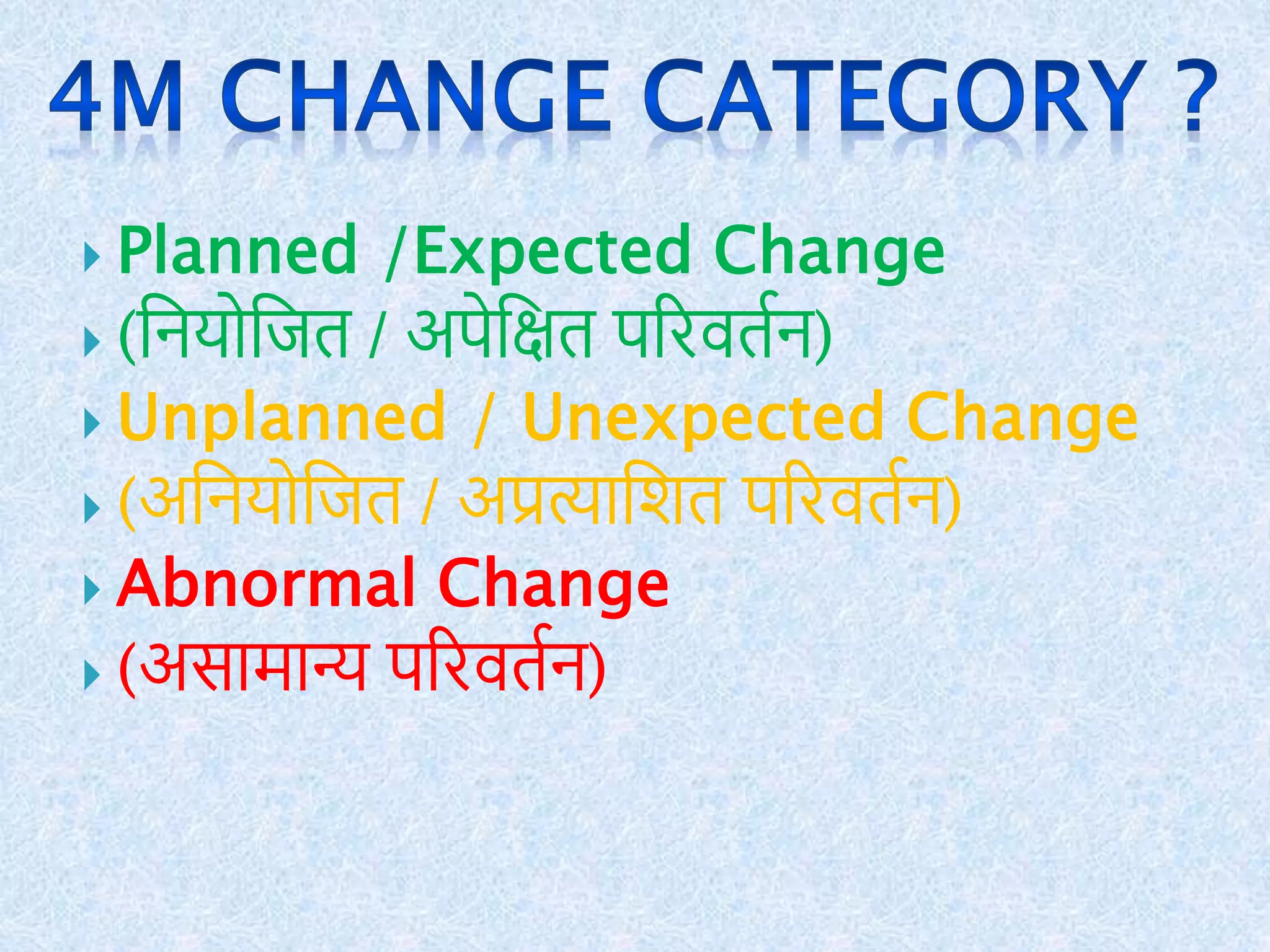 4M CHANGE CATEGORY ?

Planned /Expected Change

(नियोजित / अपेक्षित परिवर्तन)

Unplanned / Unexpected Change

(अनियोजित / अप्रत्याशित परिवर्तन)

Abnormal Change

(असामान्य परिवर्तन)